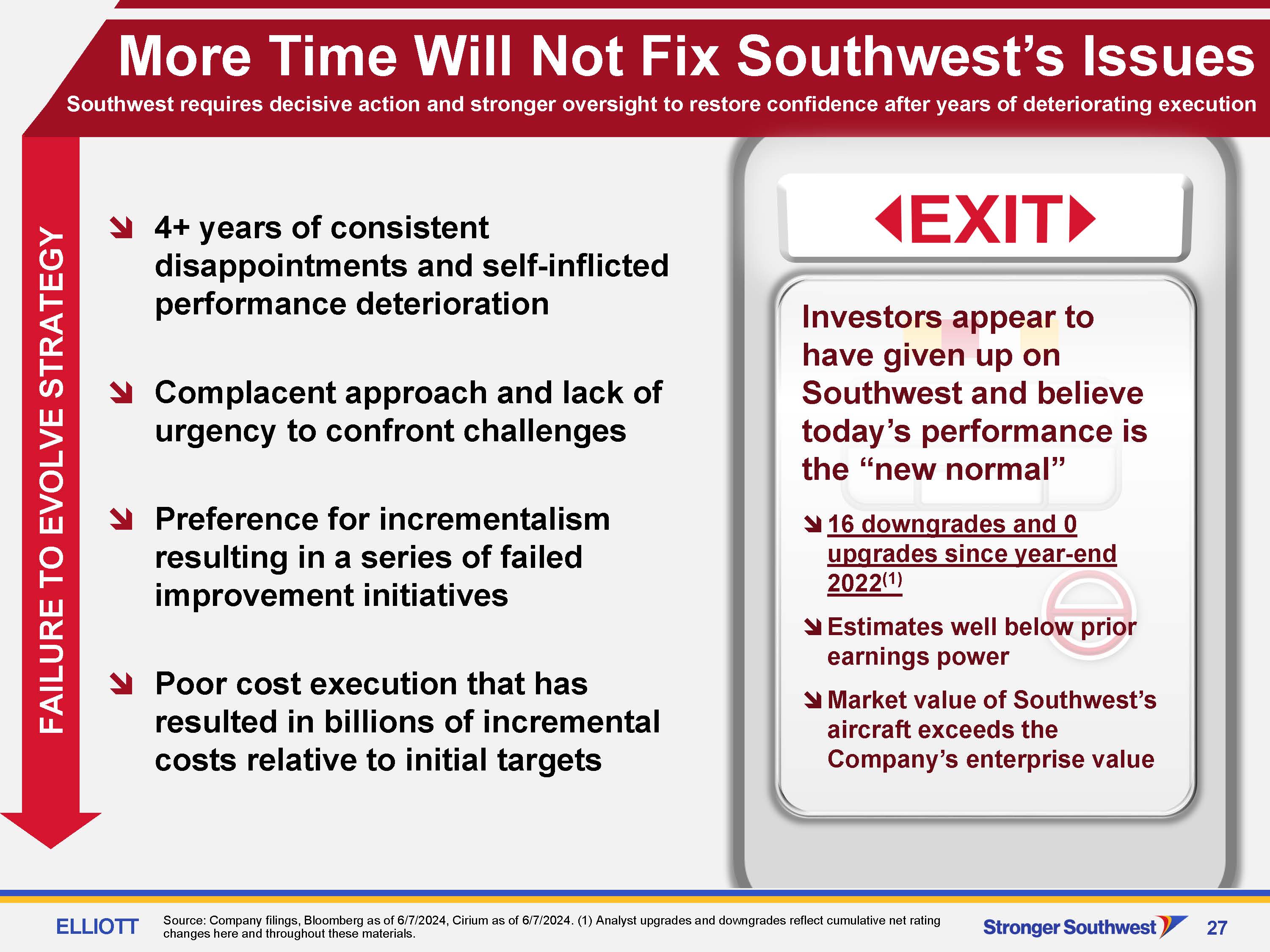 More Time Will Not Fix Southwest's Issues

Southwest requires decisive action and stronger oversight to restore confidence after years of deteriorating execution

FAILURE TO EVOLVE STRATEGY

4+ years of consistent disappointments and self-inflicted performance deterioration

Complacent approach and lack of urgency to confront challenges

Preference for incrementalism resulting in a series of failed improvement initiatives

Poor cost execution that has resulted in billions of incremental costs relative to initial targets

EXIT

Investors appear to have given up on Southwest and believe today's performance is the "new normal"

16 downgrades and 0 upgrades since year-end 2022$^{(1)}$

Estimates well below prior earnings power

Market value of Southwest's aircraft exceeds the Company's enterprise value

ELLIOTT

Source: Company filings, Bloomberg as of 6/7/2024, Cirium as of 6/7/2024. (1) Analyst upgrades and downgrades reflect cumulative net rating changes here and throughout these materials.

Stronger Southwest

27